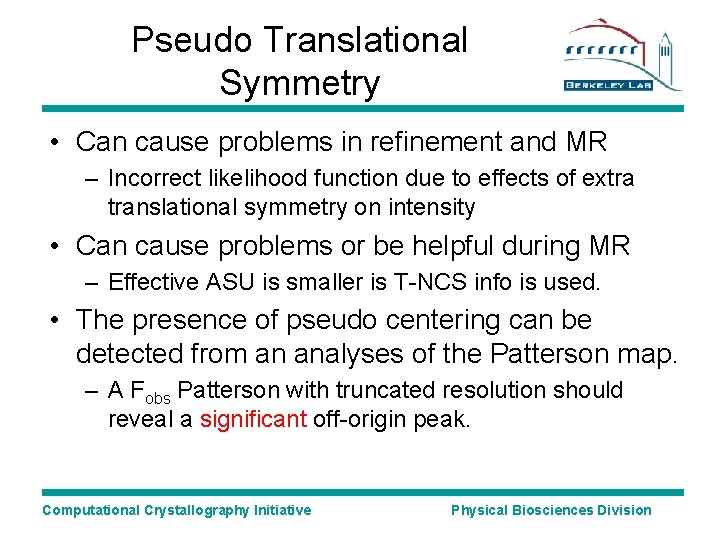 Pseudo Translational Symmetry

BERKELEY LAB

• Can cause problems in refinement and MR
– Incorrect likelihood function due to effects of extra translational symmetry on intensity

• Can cause problems or be helpful during MR
– Effective ASU is smaller is T-NCS info is used.

• The presence of pseudo centering can be detected from an analyses of the Patterson map.
– A $F_{obs}$ Patterson with truncated resolution should reveal a significant off-origin peak.

Computational Crystallography Initiative

Physical Biosciences Division